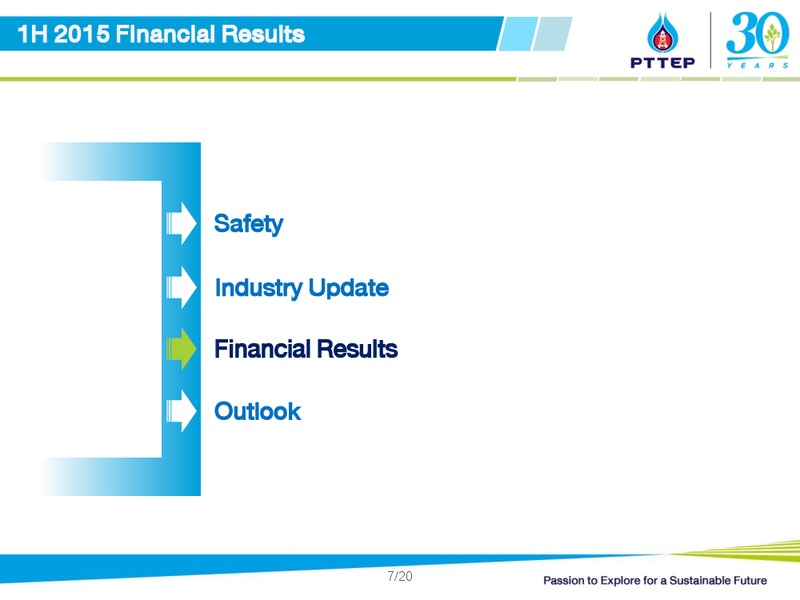 1H 2015 Financial Results

PTTEP

30 YEARS

Safety

Industry Update

Financial Results

Outlook

7/20

Passion to Explore for a Sustainable Future